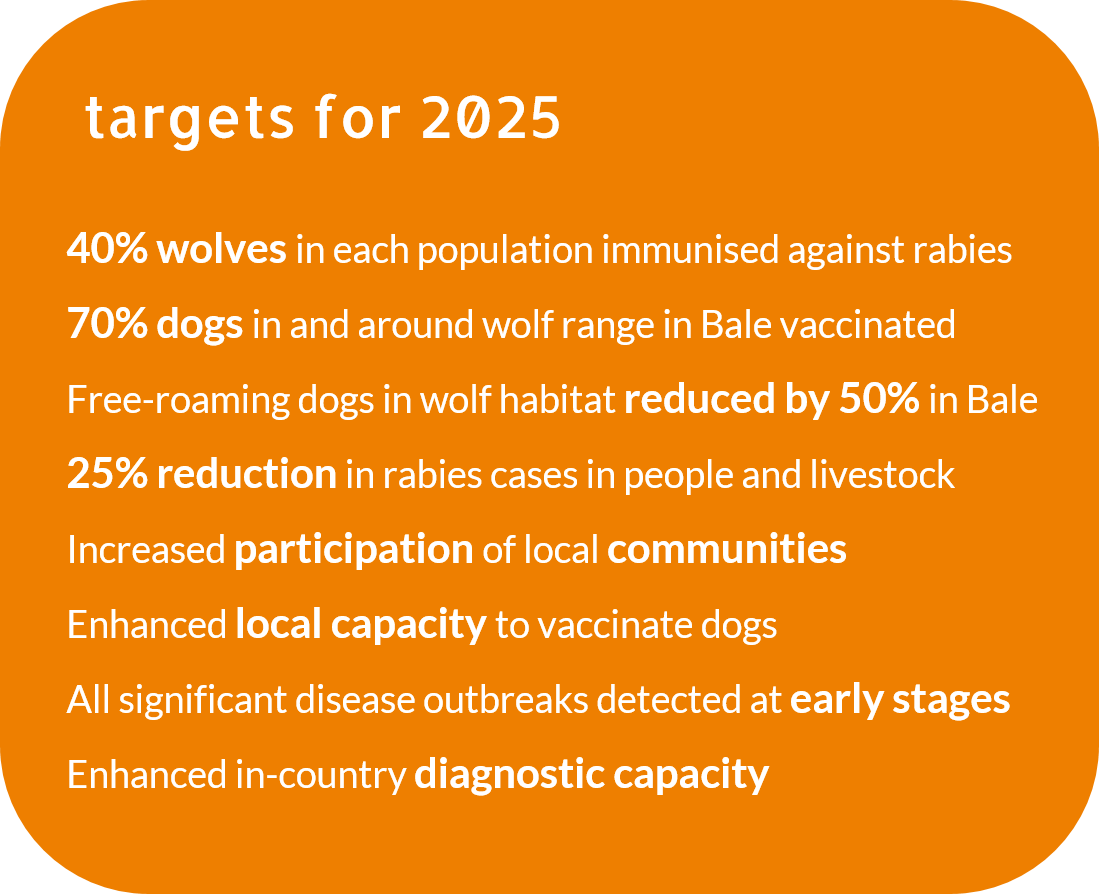 targets for 2025

40% wolves in each population immunised against rabies

70% dogs in and around wolf range in Bale vaccinated

Free-roaming dogs in wolf habitat reduced by 50% in Bale

25% reduction in rabies cases in people and livestock

Increased participation of local communities

Enhanced local capacity to vaccinate dogs

All significant disease outbreaks detected at early stages

Enhanced in-country diagnostic capacity